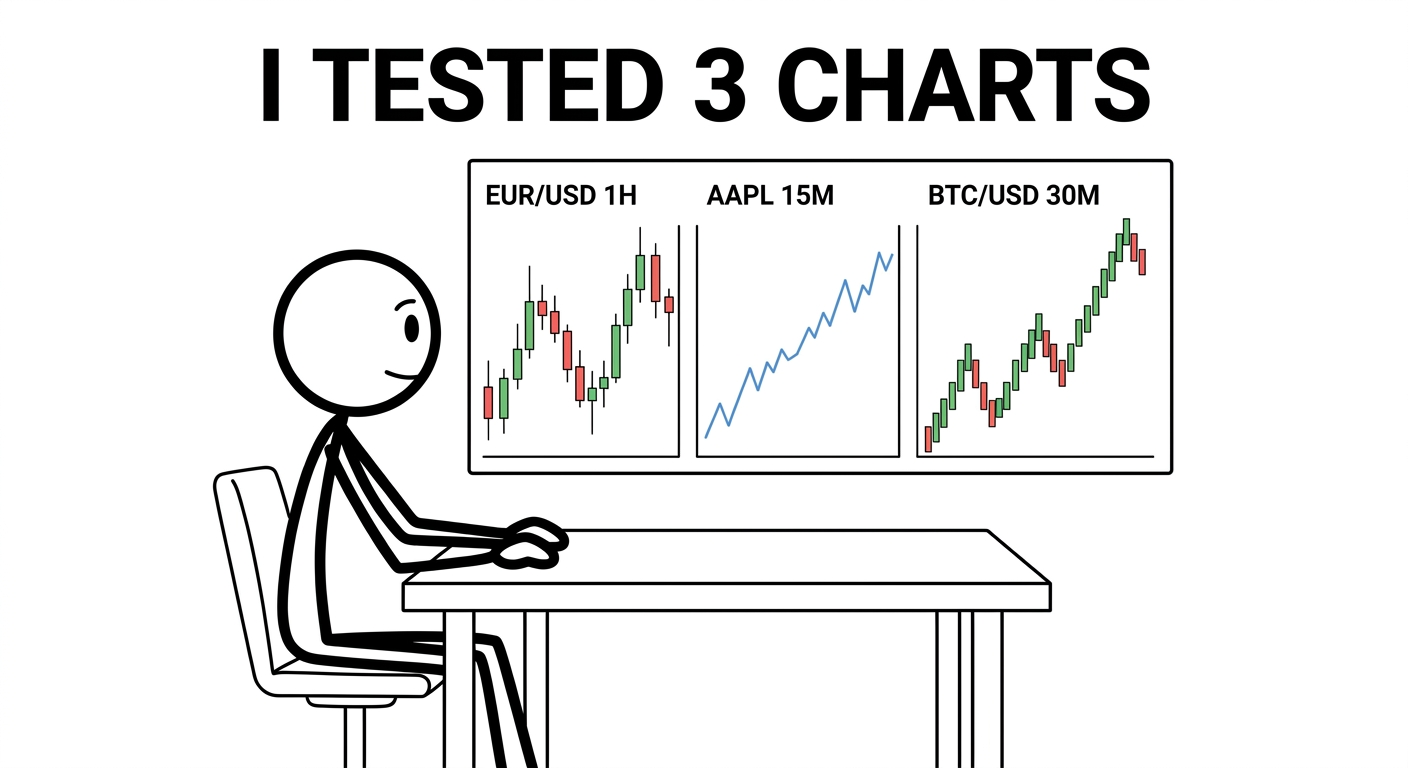 I TESTED 3 CHARTS

EUR/USD 1H

AAPL 15M

BTC/USD 30M